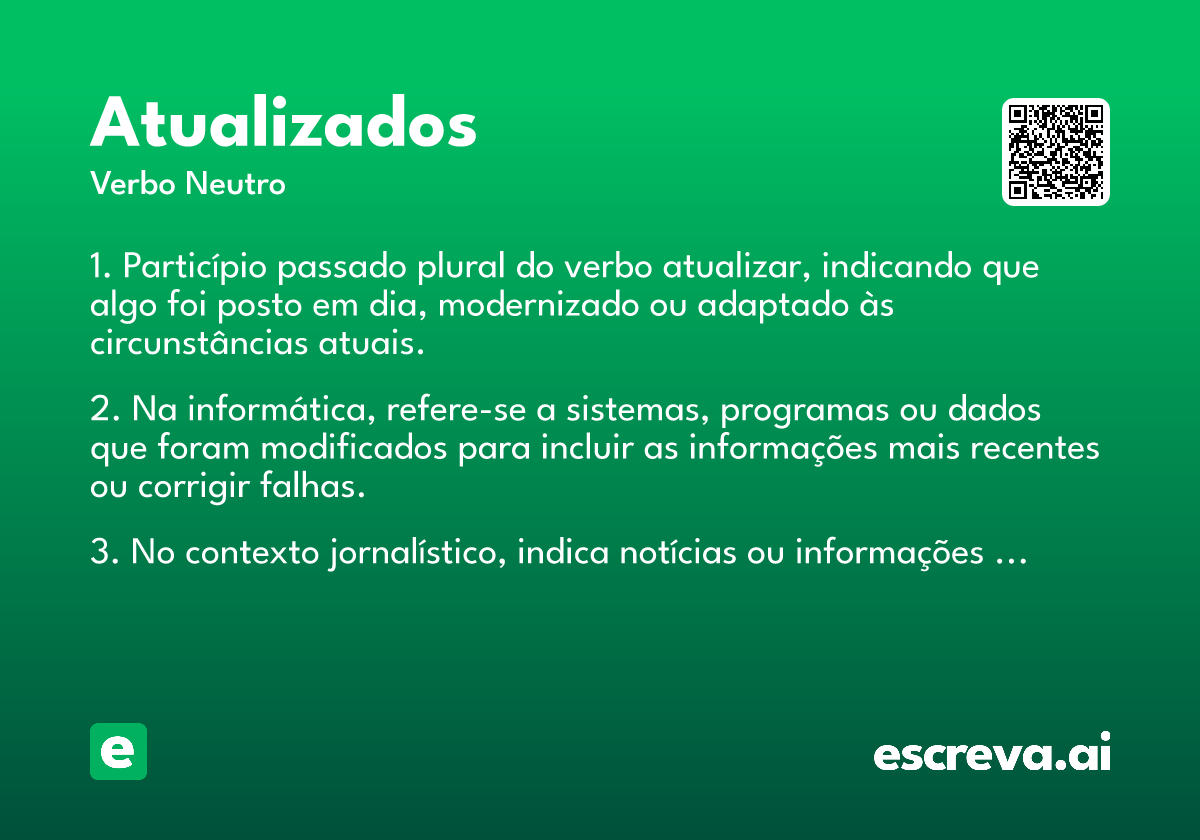 Atualizados

Verbo Neutro

1. Particípio passado plural do verbo atualizar, indicando que algo foi posto em dia, modernizado ou adaptado às circunstâncias atuais.

2. Na informática, refere-se a sistemas, programas ou dados que foram modificados para incluir as informações mais recentes ou corrigir falhas.

3. No contexto jornalístico, indica notícias ou informações …

e

escreva.ai